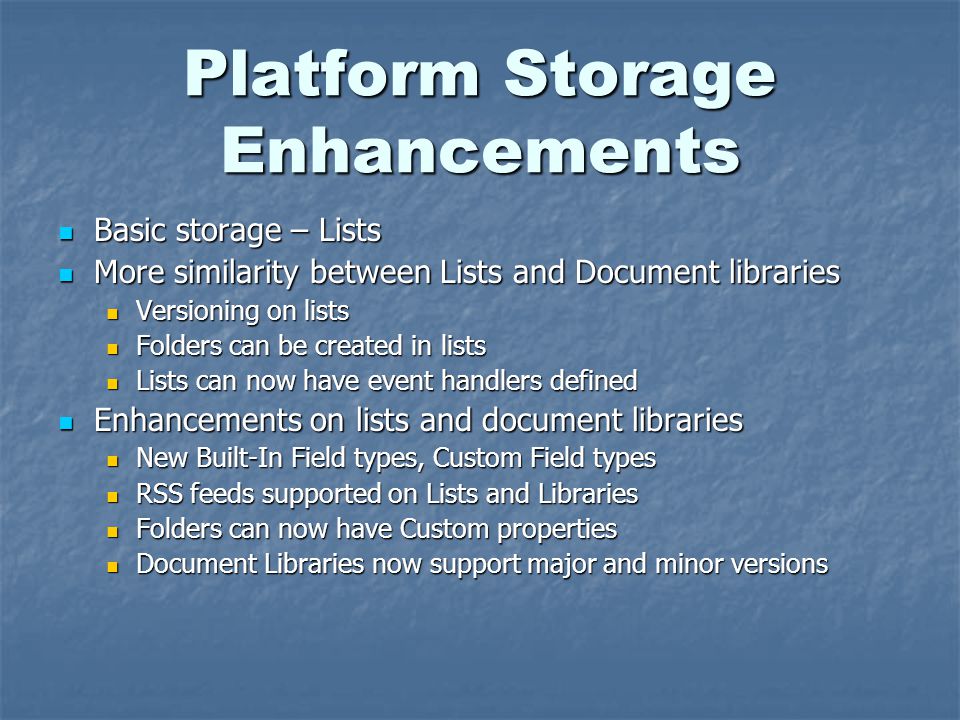 Platform Storage Enhancements

- Basic storage – Lists
- More similarity between Lists and Document libraries
  - Versioning on lists
  - Folders can be created in lists
  - Lists can now have event handlers defined
- Enhancements on lists and document libraries
  - New Built-In Field types, Custom Field types
  - RSS feeds supported on Lists and Libraries
  - Folders can now have Custom properties
  - Document Libraries now support major and minor versions